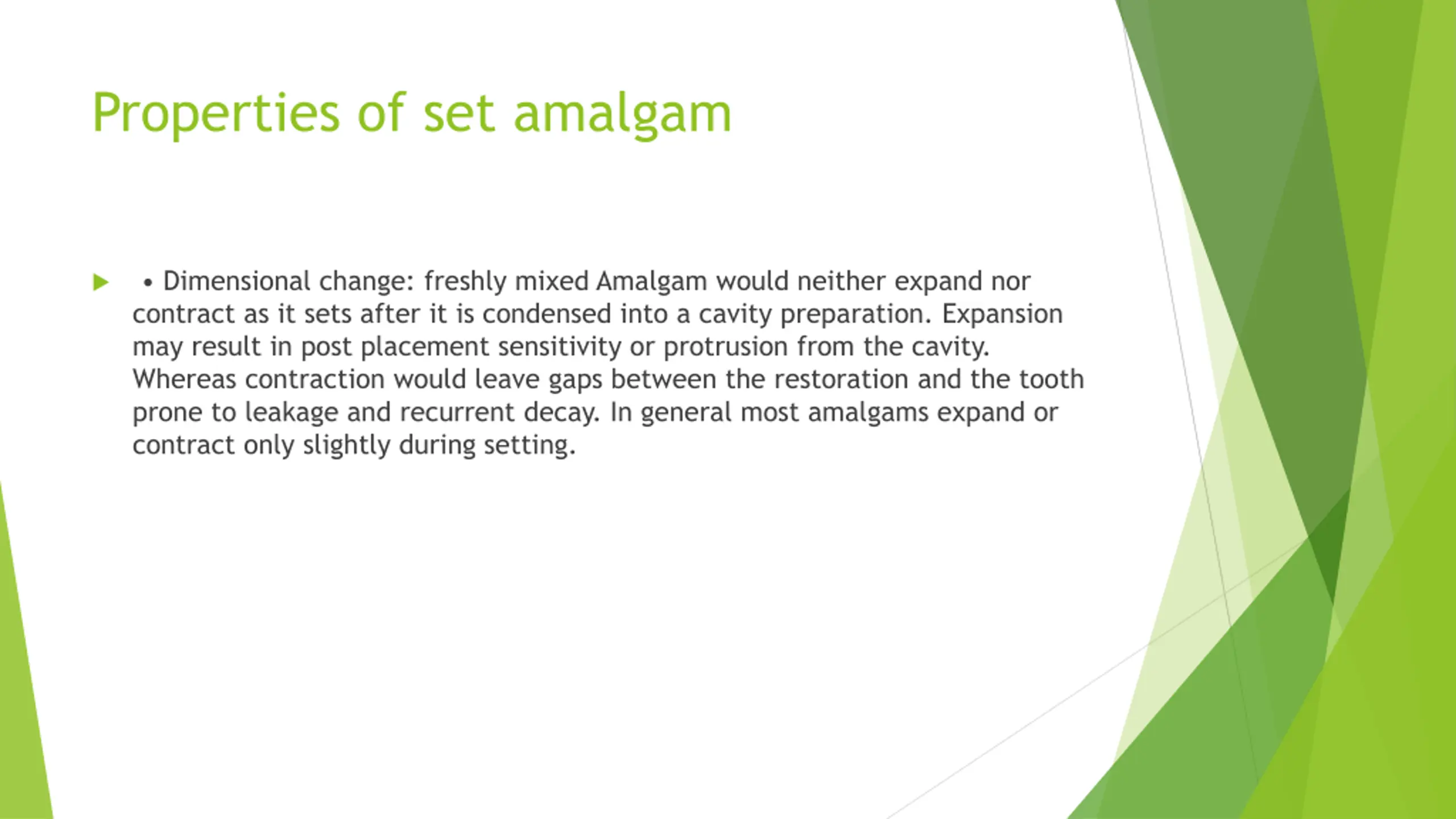 Properties of set amalgam

• Dimensional change: freshly mixed Amalgam would neither expand nor contract as it sets after it is condensed into a cavity preparation. Expansion may result in post placement sensitivity or protrusion from the cavity. Whereas contraction would leave gaps between the restoration and the tooth prone to leakage and recurrent decay. In general most amalgams expand or contract only slightly during setting.